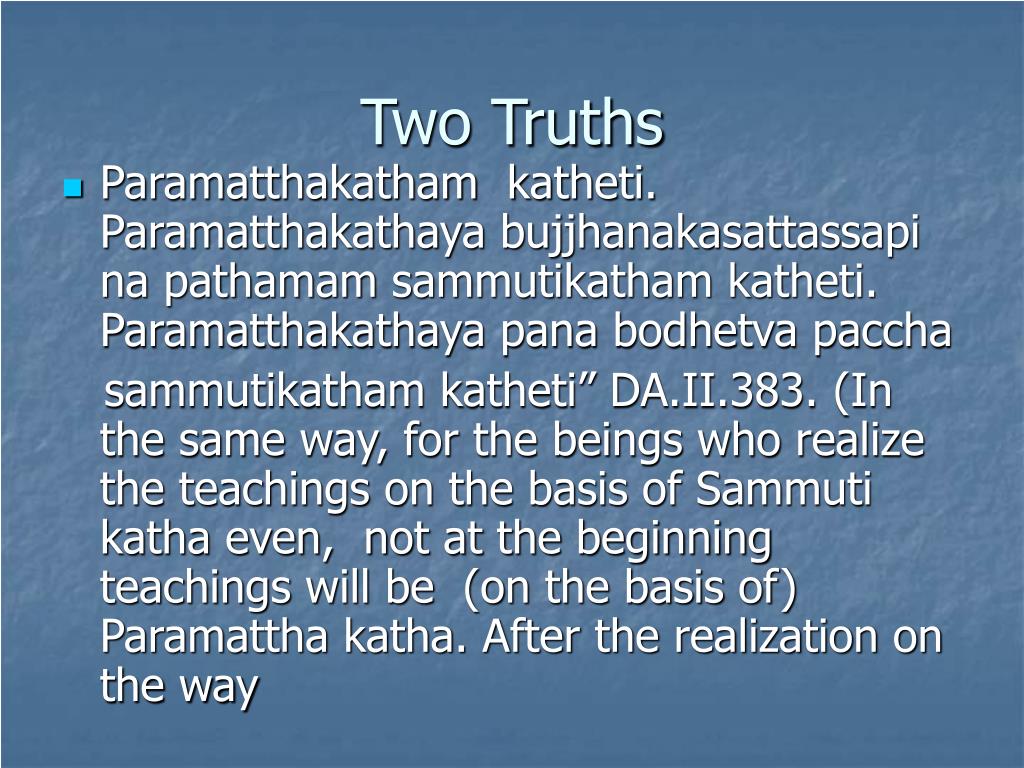 Two Truths

Paramatthakatham katheti. Paramatthakathaya bujjhanakasattassapi na pathamam sammutikatham katheti. Paramatthakathaya pana bodhetva paccha sammutikatham katheti” DA.II.383. (In the same way, for the beings who realize the teachings on the basis of Sammuti katha even, not at the beginning teachings will be (on the basis of) Paramattha katha. After the realization on the way